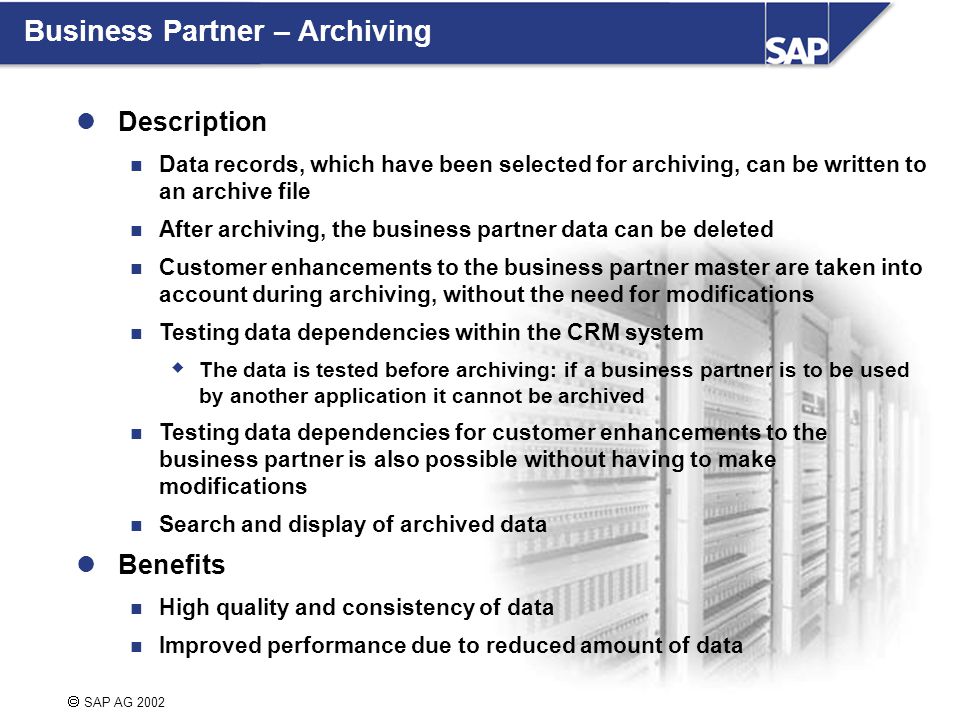 Business Partner – Archiving

SAP

Description

Data records, which have been selected for archiving, can be written to an archive file

After archiving, the business partner data can be deleted

Customer enhancements to the business partner master are taken into account during archiving, without the need for modifications

Testing data dependencies within the CRM system

The data is tested before archiving: if a business partner is to be used by another application it cannot be archived

Testing data dependencies for customer enhancements to the business partner is also possible without having to make modifications

Search and display of archived data

Benefits

High quality and consistency of data

Improved performance due to reduced amount of data

© SAP AG 2002